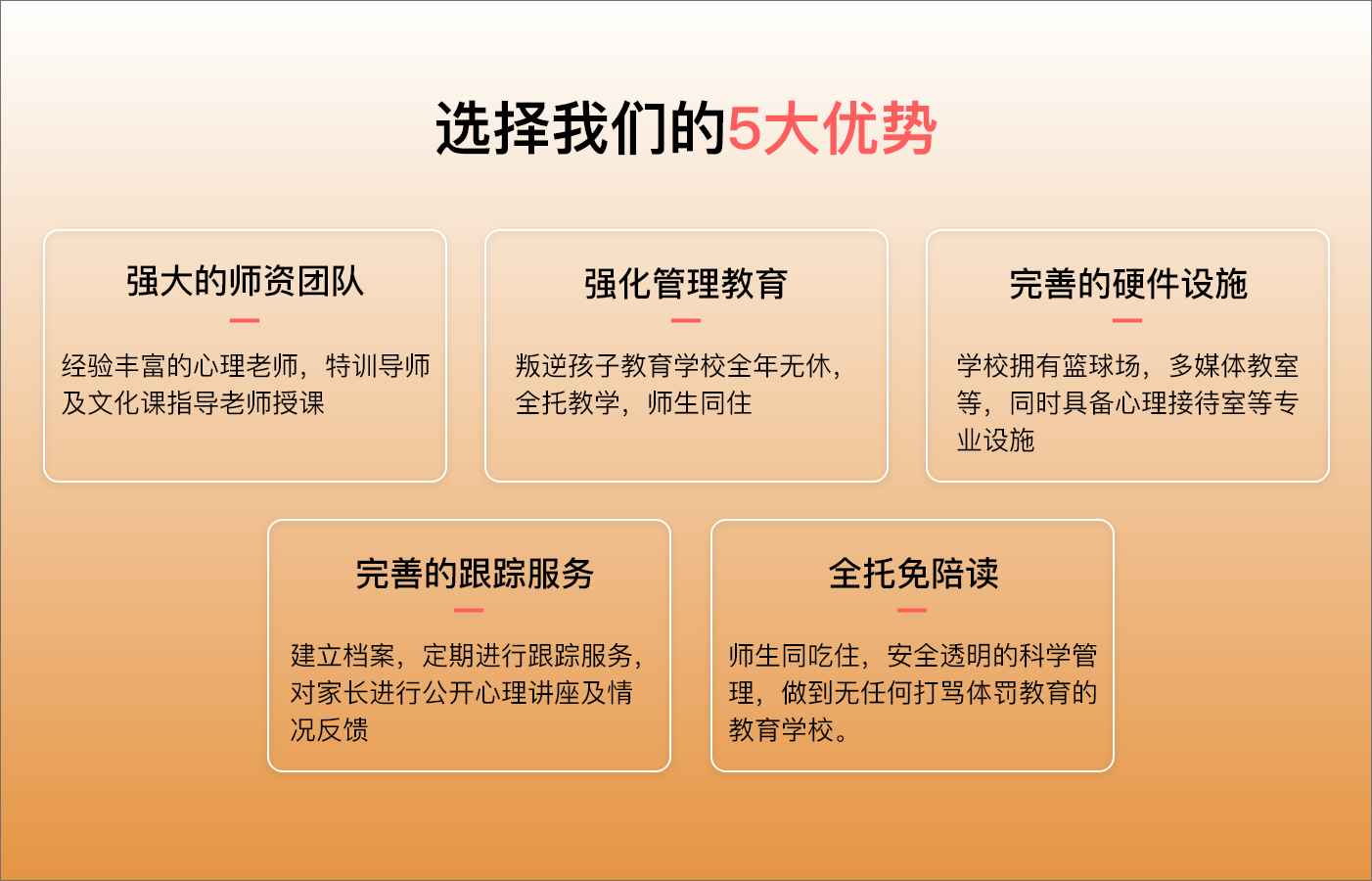 选择我们的5大优势

强大的师资团队

经验丰富的心理老师，特训导师及文化课指导老师授课

强化管理教育

叛逆孩子教育学校全年无休，全托教学，师生同住

完善的硬件设施

学校拥有篮球场，多媒体教室等，同时具备心理接待室等专业设施

完善的跟踪服务

建立档案，定期进行跟踪服务，对家长进行公开心理讲座及情况反馈

全托免陪读

师生同吃住，安全透明的科学管理，做到无任何打骂体罚教育的教育学校。